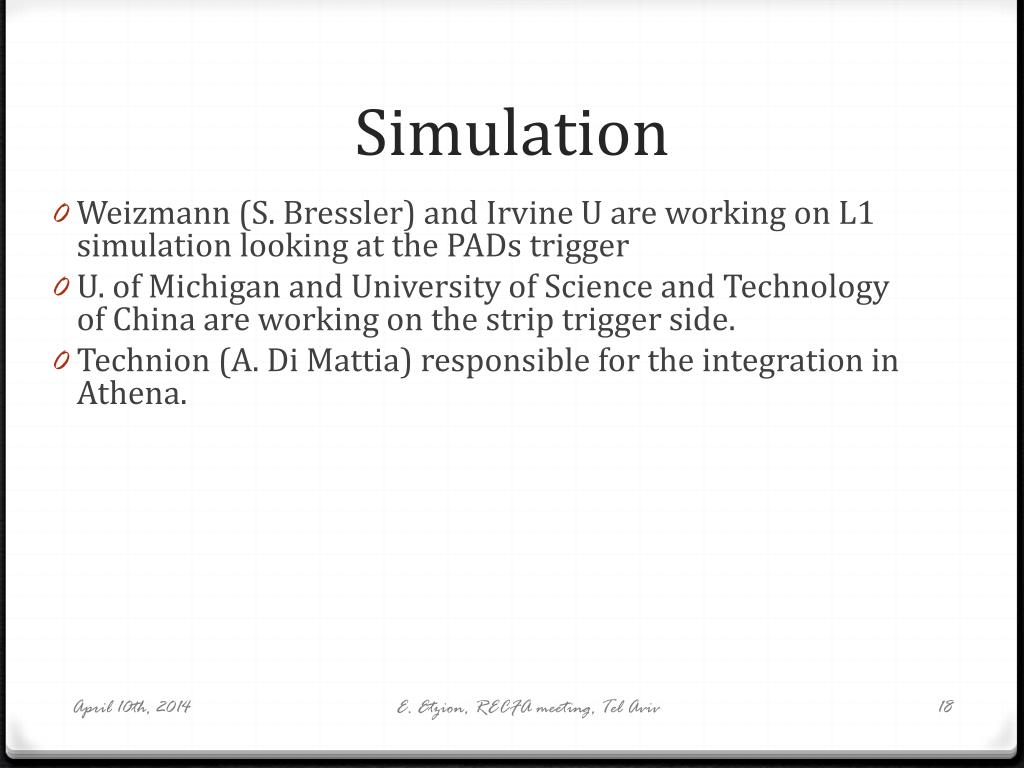 Simulation

0 Weizmann (S. Bressler) and Irvine U are working on L1 simulation looking at the PADs trigger
0 U. of Michigan and University of Science and Technology of China are working on the strip trigger side.
0 Technion (A. Di Mattia) responsible for the integration in Athena.

April 10th, 2014
E. Etzion, RECFA meeting, Tel Aviv
18